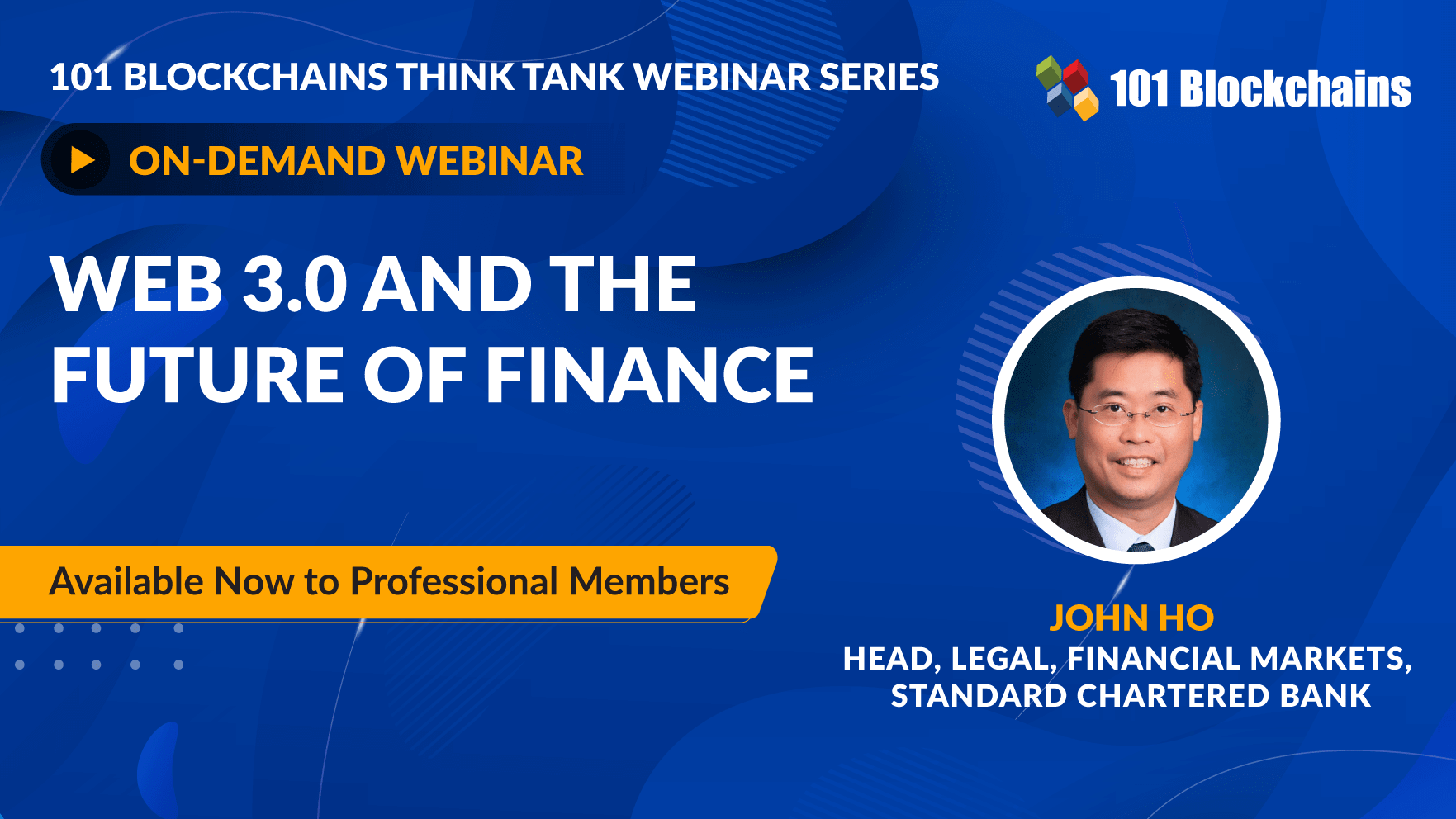 101 BLOCKCHAINS THINK TANK WEBINAR SERIES

101 Blockchains

ON-DEMAND WEBINAR

WEB 3.0 AND THE FUTURE OF FINANCE

Available Now to Professional Members

JOHN HO

HEAD, LEGAL, FINANCIAL MARKETS, STANDARD CHARTERED BANK